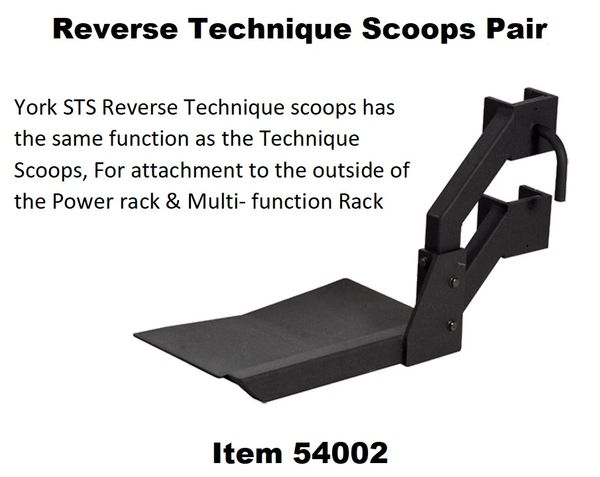 Reverse Technique Scoops Pair

York STS Reverse Technique scoops has the same function as the Technique Scoops, For attachment to the outside of the Power rack & Multi- function Rack

Item 54002